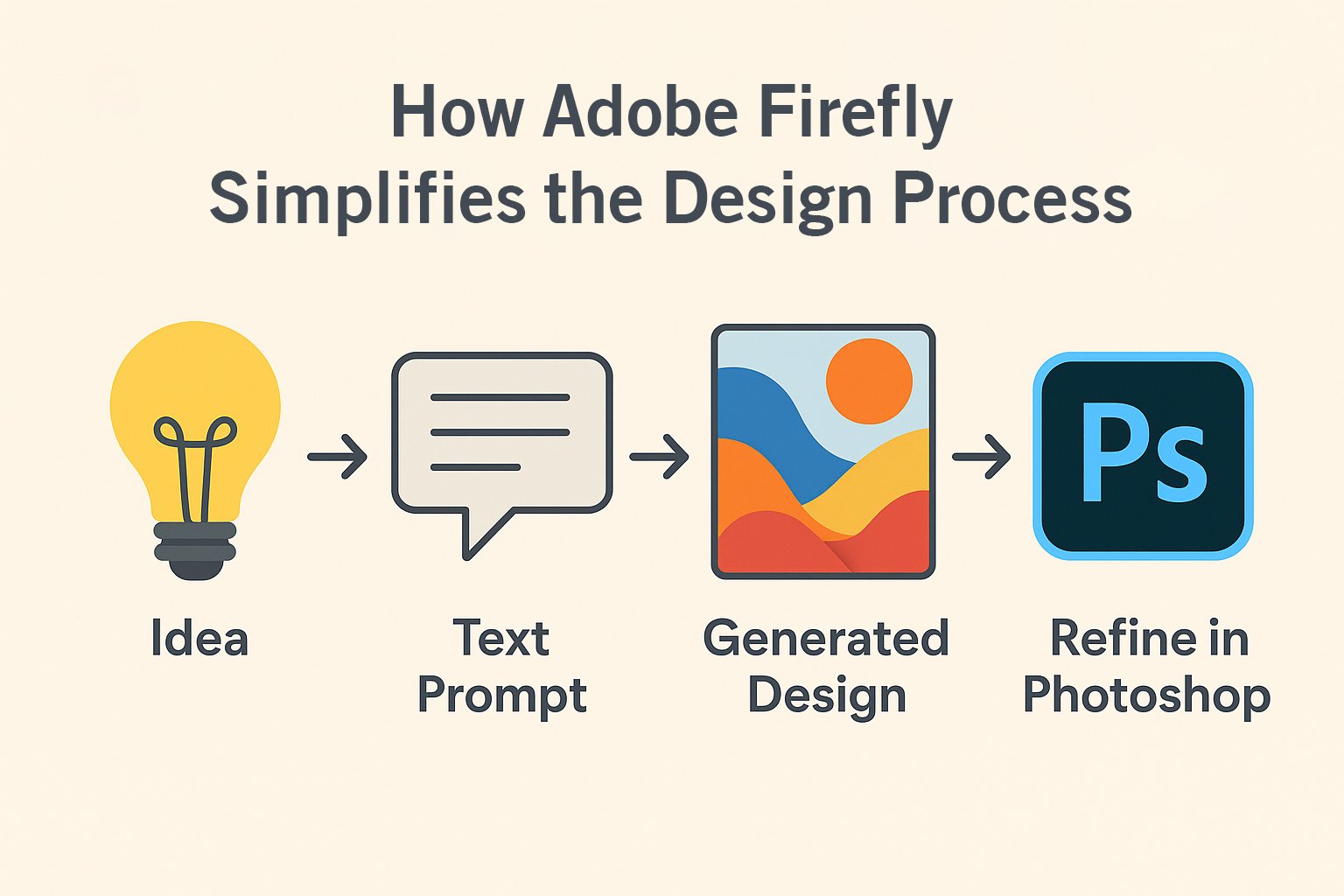 How Adobe Firefly Simplifies the Design Process

Ps

Idea

Text Prompt

Generated Design

Refine in Photoshop